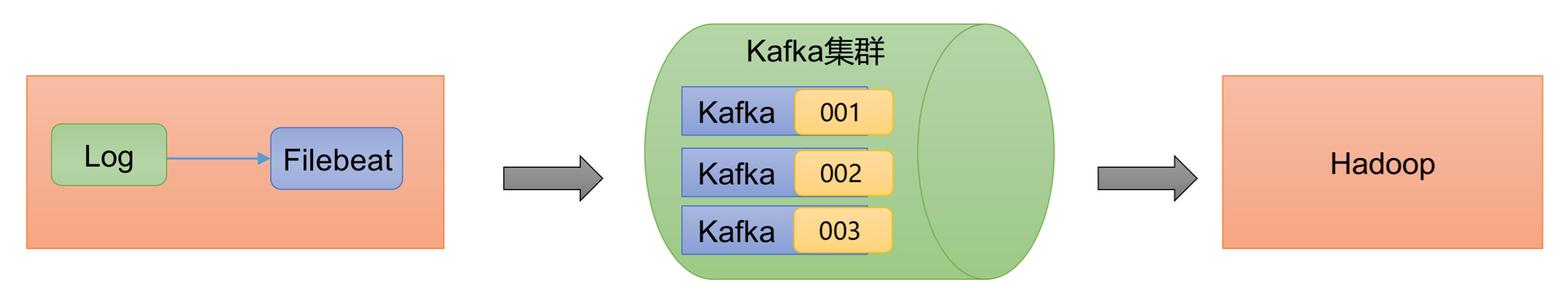 Log

Filebeat

Kafka集群

Kafka 001

Kafka 002

Kafka 003

Hadoop